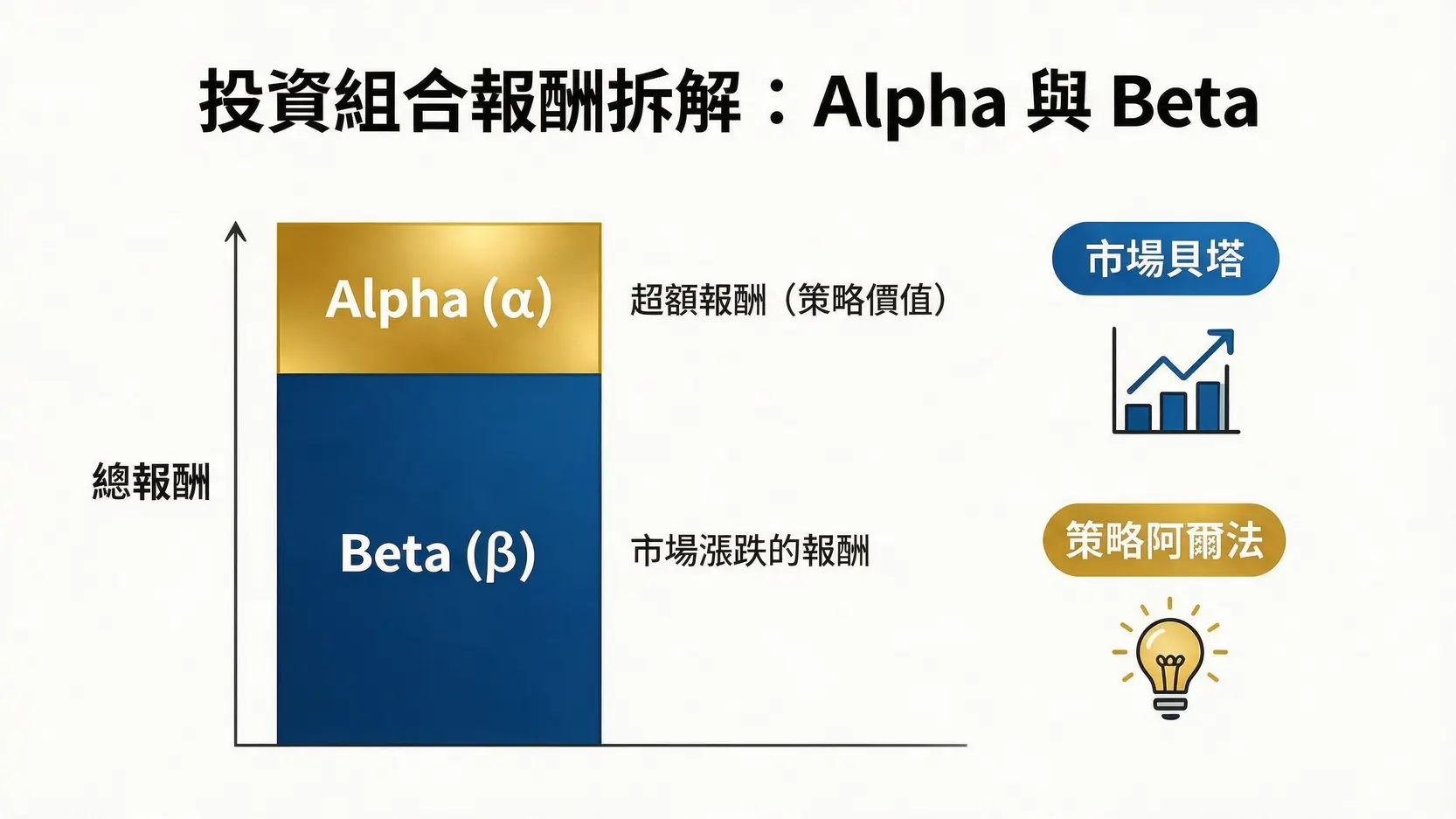 投資組合報酬拆解：Alpha 與 Beta

總報酬

Alpha (α)

超額報酬（策略價值）

Beta (β)

市場漲跌的報酬

市場貝塔

策略阿爾法